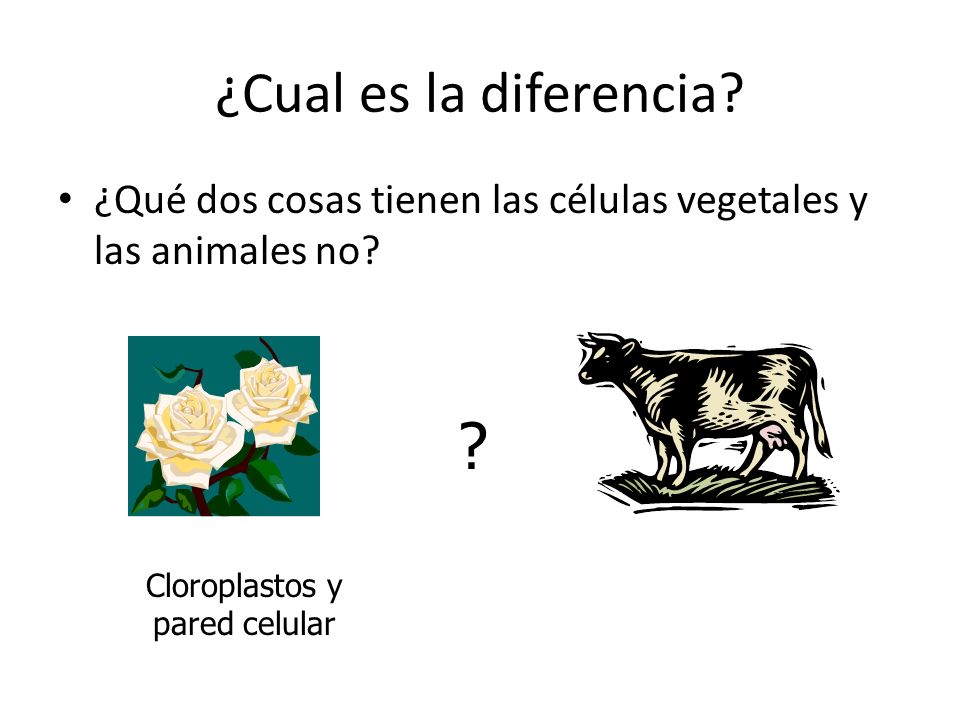 ¿Cual es la diferencia?

• ¿Qué dos cosas tienen las células vegetales y las animales no?

?

Cloroplastos y pared celular